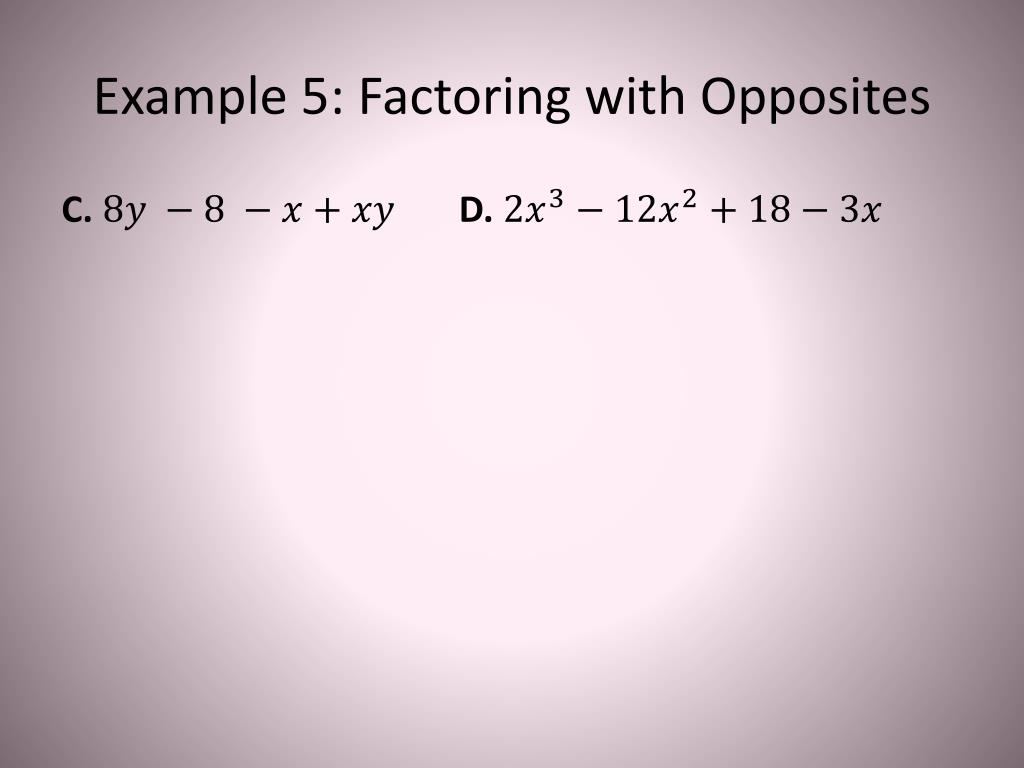 Example 5: Factoring with Opposites

C. $8y - 8 - x + xy$ D. $2x^3 - 12x^2 + 18 - 3x$